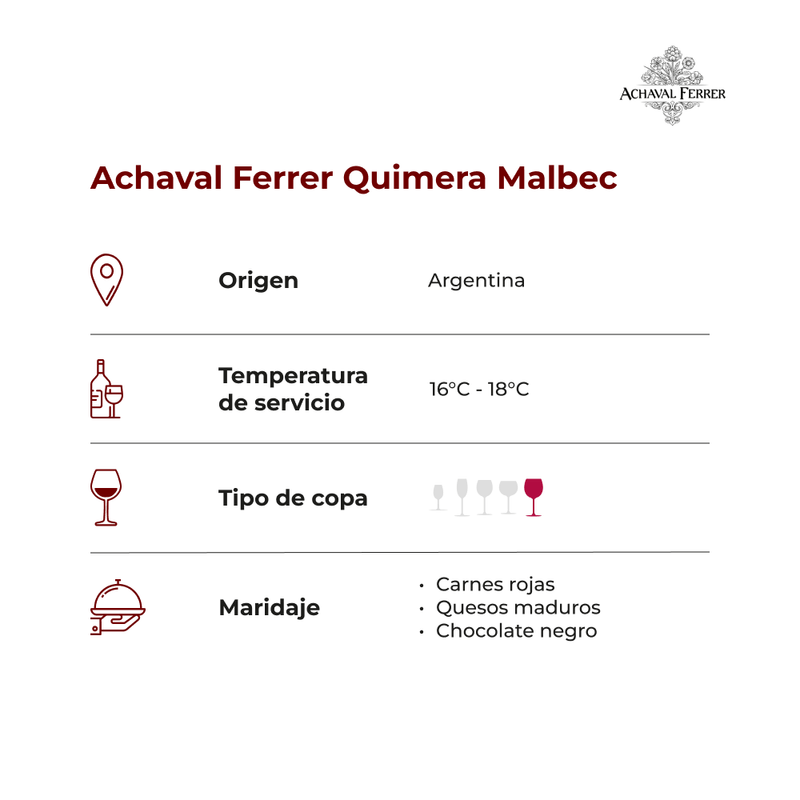 ACHAVAL FERRER

Achaval Ferrer Quimera Malbec

Origen Argentina

Temperatura de servicio 16°C - 18°C

Tipo de copa

Maridaje
• Carnes rojas
• Quesos maduros
• Chocolate negro